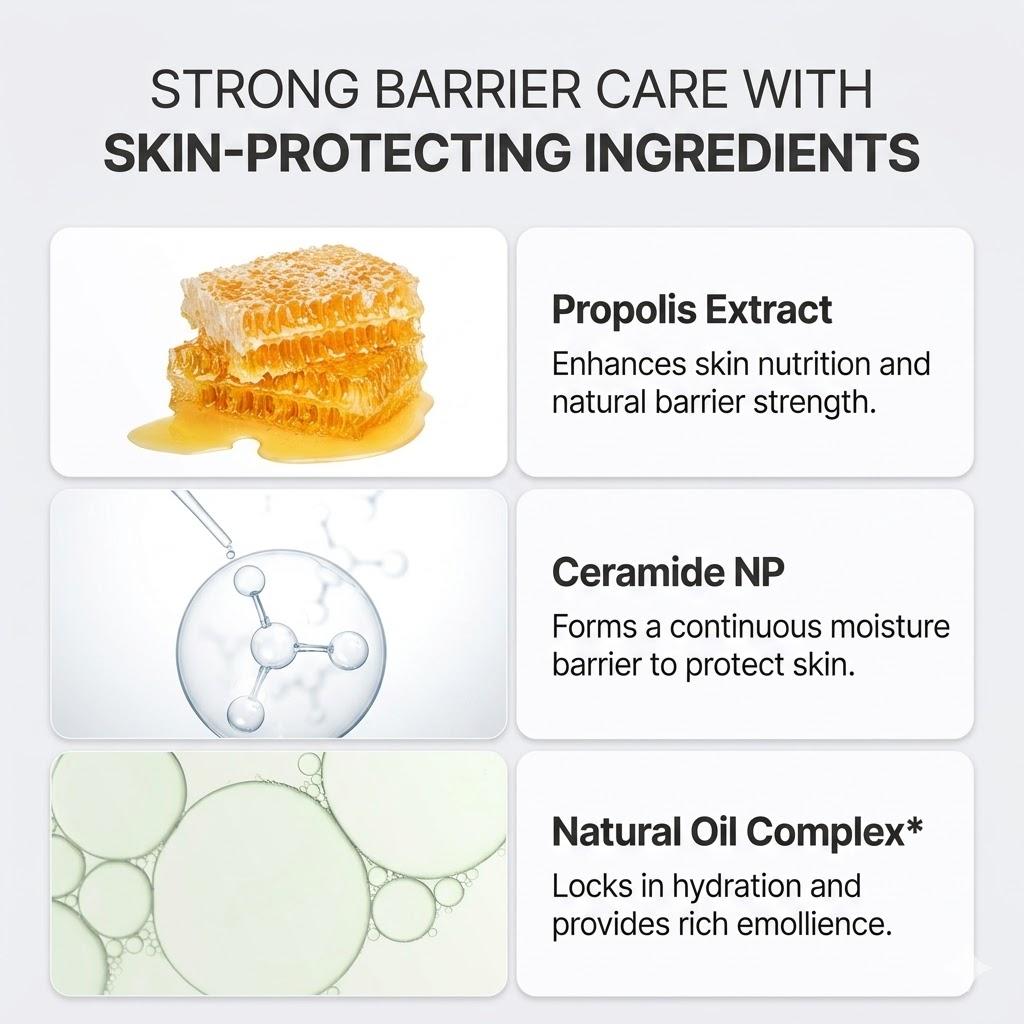 STRONG BARRIER CARE WITH
SKIN-PROTECTING INGREDIENTS

Propolis Extract
Enhances skin nutrition and natural barrier strength.

Ceramide NP
Forms a continuous moisture barrier to protect skin.

Natural Oil Complex*
Locks in hydration and provides rich emollience.